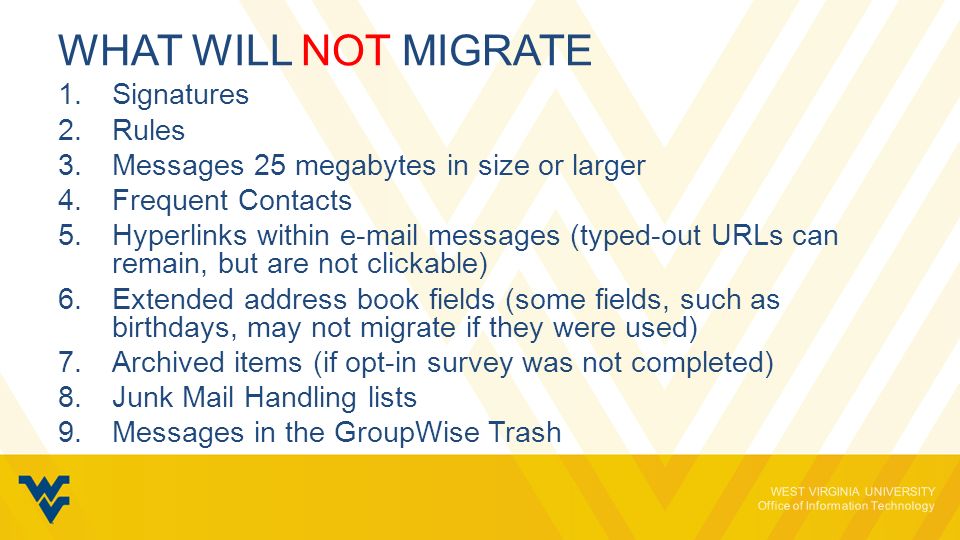 WHAT WILL NOT MIGRATE

1. Signatures
2. Rules
3. Messages 25 megabytes in size or larger
4. Frequent Contacts
5. Hyperlinks within e-mail messages (typed-out URLs can remain, but are not clickable)
6. Extended address book fields (some fields, such as birthdays, may not migrate if they were used)
7. Archived items (if opt-in survey was not completed)
8. Junk Mail Handling lists
9. Messages in the GroupWise Trash

WEST VIRGINIA UNIVERSITY
Office of Information Technology